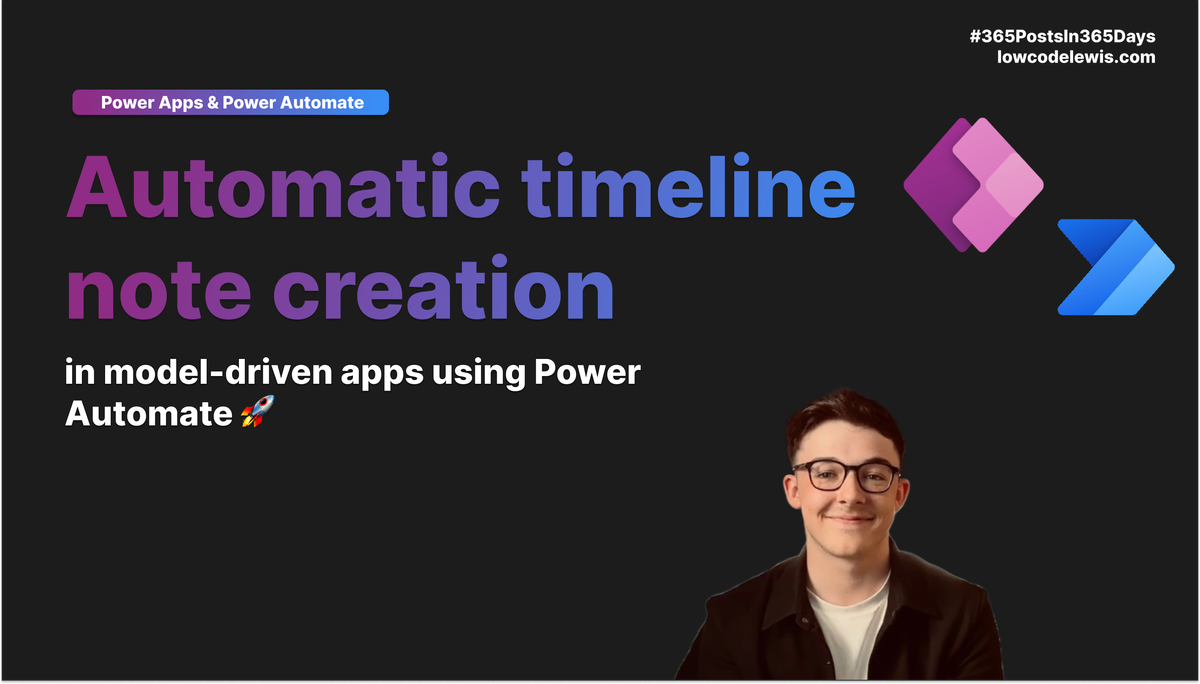 #365PostsIn365Days
lowcodelewis.com

Power Apps & Power Automate

Automatic timeline note creation

in model-driven apps using Power Automate 🚀